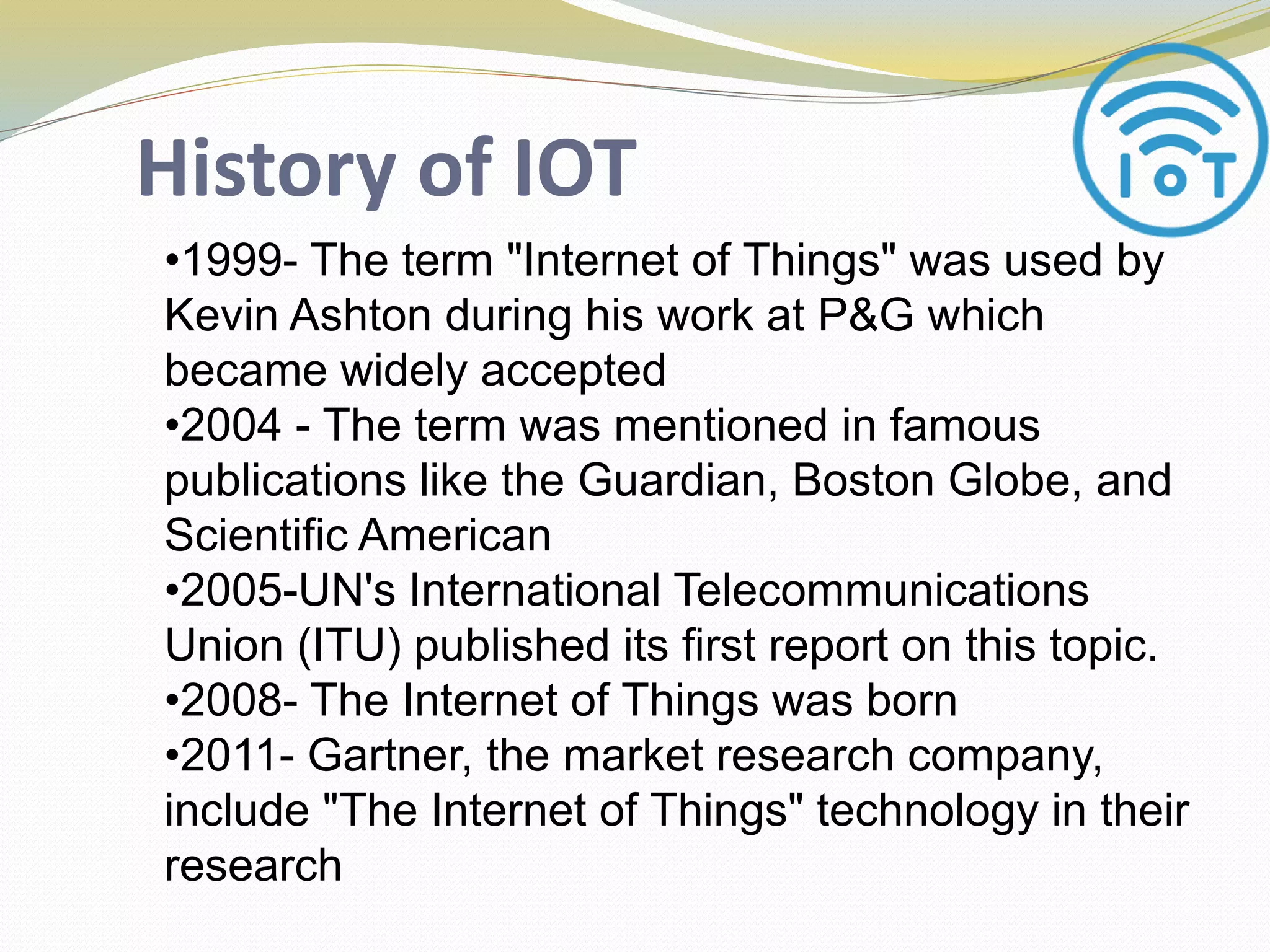 History of IOT

IoT

•1999- The term "Internet of Things" was used by Kevin Ashton during his work at P&G which became widely accepted
•2004 - The term was mentioned in famous publications like the Guardian, Boston Globe, and Scientific American
•2005-UN's International Telecommunications Union (ITU) published its first report on this topic.
•2008- The Internet of Things was born
•2011- Gartner, the market research company, include "The Internet of Things" technology in their research